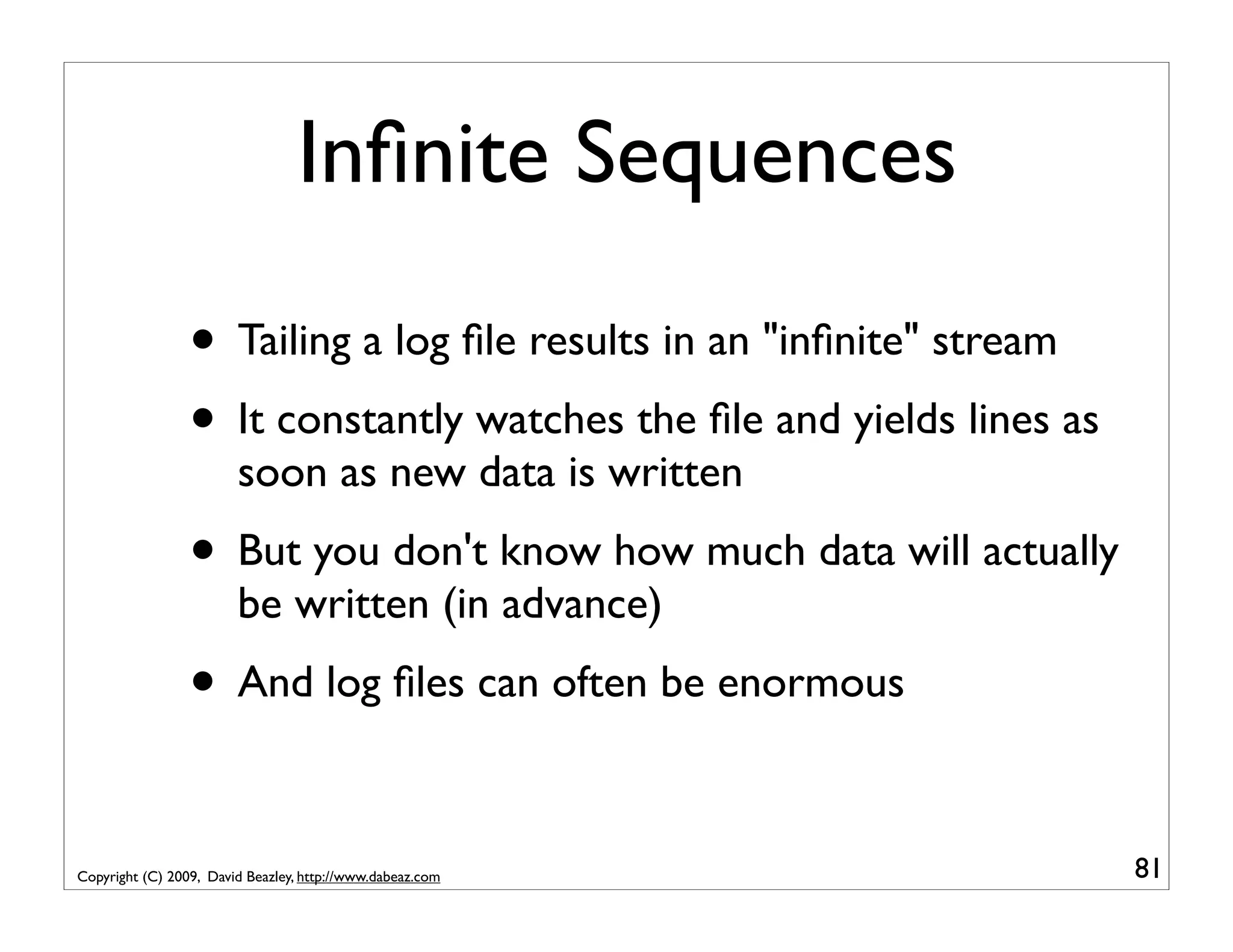 Infinite Sequences

• Tailing a log file results in an "infinite" stream

• It constantly watches the file and yields lines as soon as new data is written

• But you don't know how much data will actually be written (in advance)

• And log files can often be enormous

Copyright (C) 2009, David Beazley, http://www.dabeaz.com

81